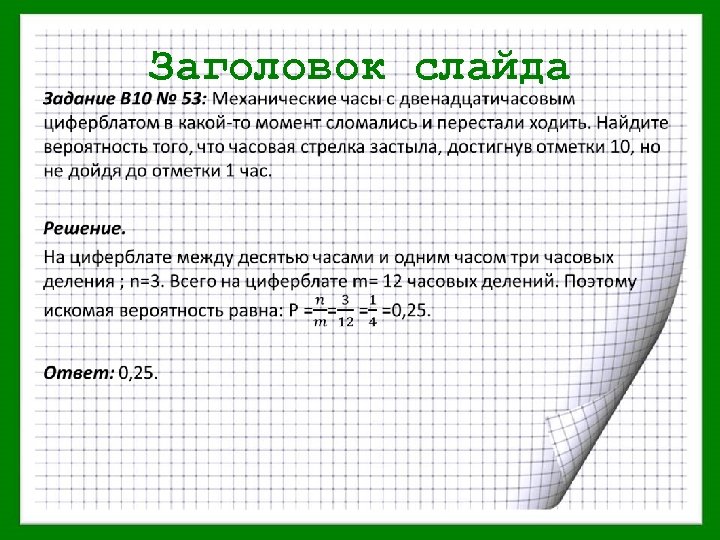 Заголовок слайда

Задание B10 № 53: Механические часы с двенадцатичасовым циферблатом в какой-то момент сломались и перестали ходить. Найдите вероятность того, что часовая стрелка застыла, достигнув отметки 10, но не дойдя до отметки 1 час.

Решение.

На циферблате между десятью часами и одним часом три часовых деления ; n=3. Всего на циферблате m= 12 часовых делений. Поэтому искомая вероятность равна: P $=\frac{n}{m}=\frac{3}{12}=\frac{1}{4}$ =0,25.

Ответ: 0,25.